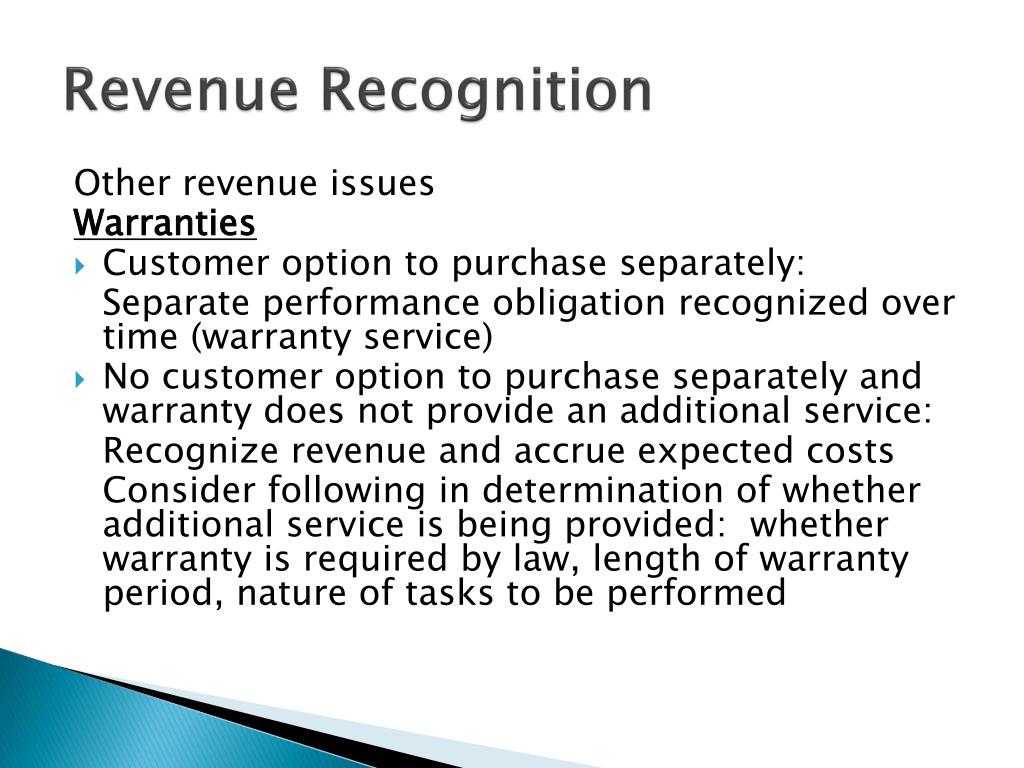 Revenue Recognition

Other revenue issues
Warranties

Customer option to purchase separately:

Separate performance obligation recognized over time (warranty service)

No customer option to purchase separately and warranty does not provide an additional service:

Recognize revenue and accrue expected costs

Consider following in determination of whether additional service is being provided:  whether warranty is required by law, length of warranty period, nature of tasks to be performed